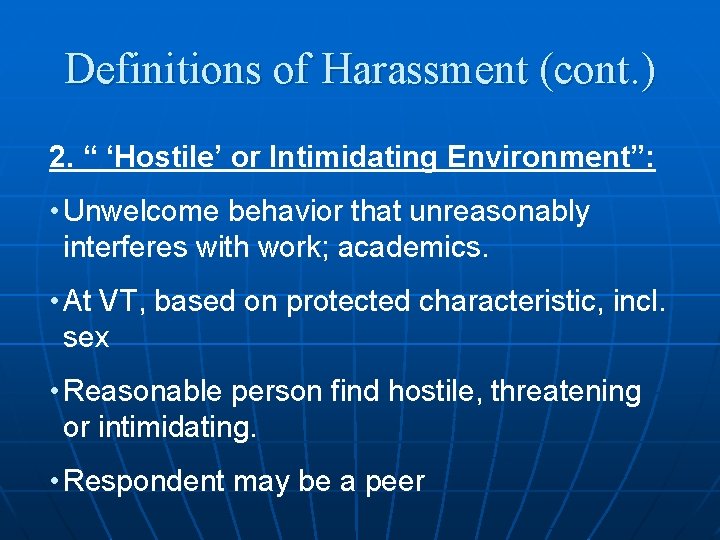 Definitions of Harassment (cont.)

2. “ ‘Hostile’ or Intimidating Environment”:

• Unwelcome behavior that unreasonably interferes with work; academics.

• At VT, based on protected characteristic, incl. sex

• Reasonable person find hostile, threatening or intimidating.

• Respondent may be a peer